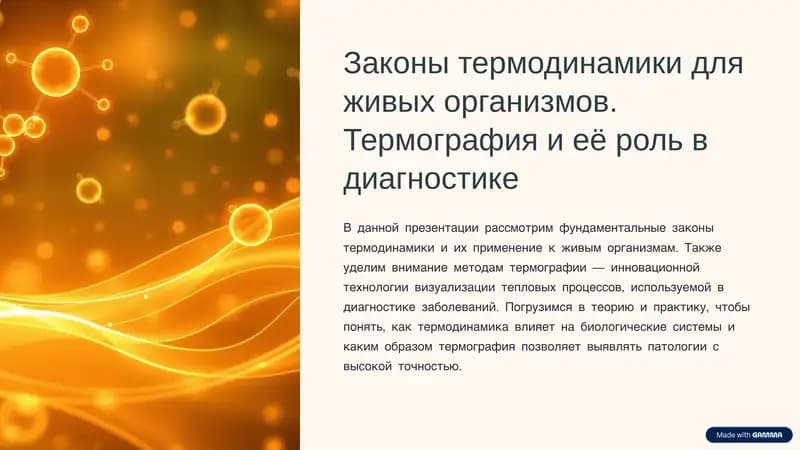 Законы термодинамики для живых организмов. Термография и её роль в диагностике

В данной презентации рассмотрим фундаментальные законы термодинамики и их применение к живым организмам. Также уделим внимание методам термографии — инновационной технологии визуализации тепловых процессов, используемой в диагностике заболеваний. Погрузимся в теорию и практику, чтобы понять, как термодинамика влияет на биологические системы и каким образом термография позволяет выявлять патологии с высокой точностью.

Made with GAMMA